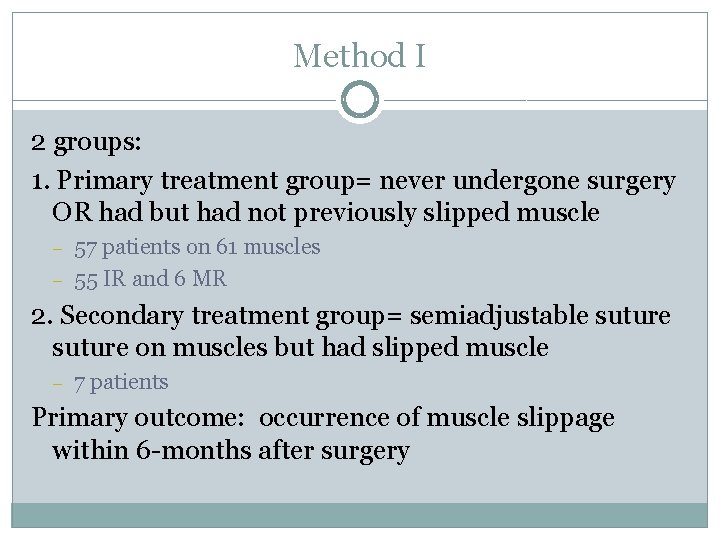 Method I

2 groups:

1. Primary treatment group= never undergone surgery OR had but had not previously slipped muscle

– 57 patients on 61 muscles
– 55 IR and 6 MR

2. Secondary treatment group= semiadjustable suture suture on muscles but had slipped muscle

– 7 patients

Primary outcome: occurrence of muscle slippage within 6-months after surgery